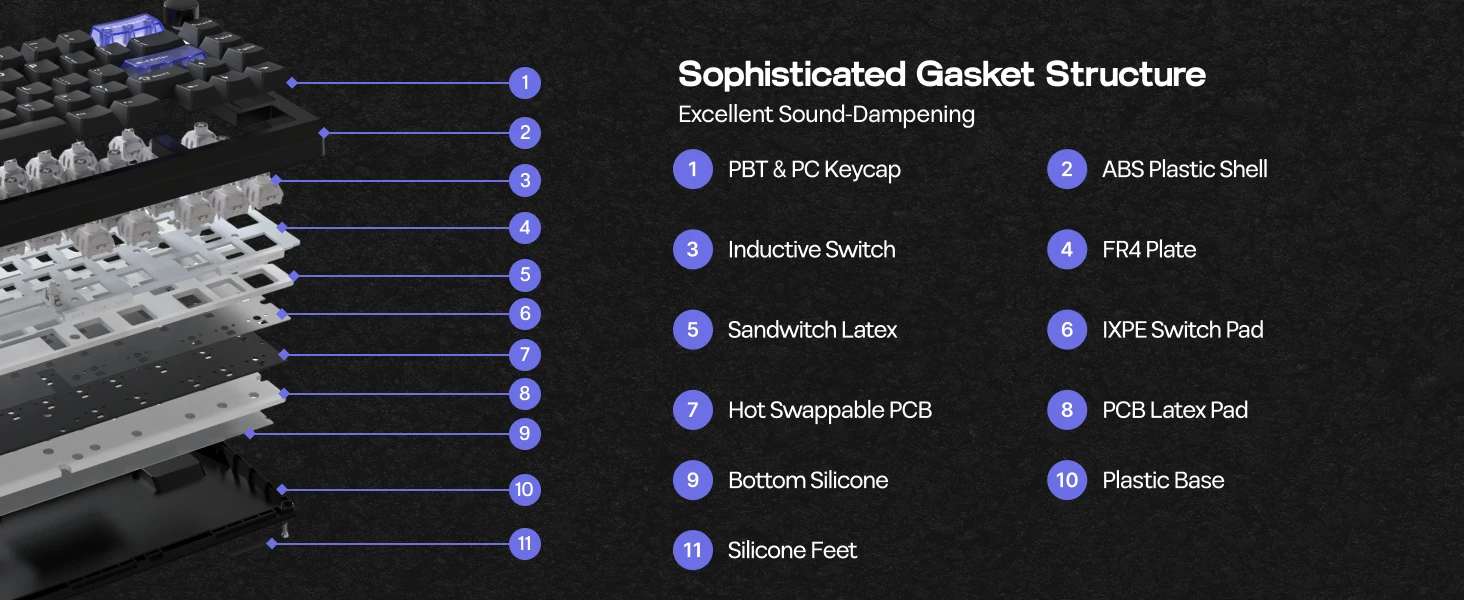 1
2
3
4
5
6
7
8
9
10
11

Sophisticated Gasket Structure
Excellent Sound-Dampening

1 PBT & PC Keycap
2 ABS Plastic Shell
3 Inductive Switch
4 FR4 Plate
5 Sandwitch Latex
6 IXPE Switch Pad
7 Hot Swappable PCB
8 PCB Latex Pad
9 Bottom Silicone
10 Plastic Base
11 Silicone Feet